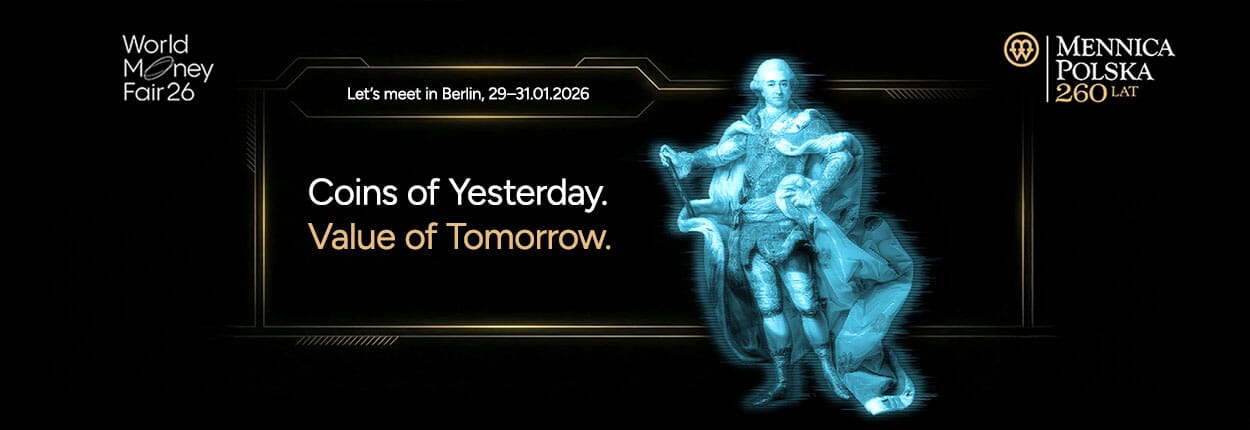 World Money Fair 26

Let's meet in Berlin, 29–31.01.2026

MENNICA POLSKA 260 LAT

Coins of Yesterday.
Value of Tomorrow.